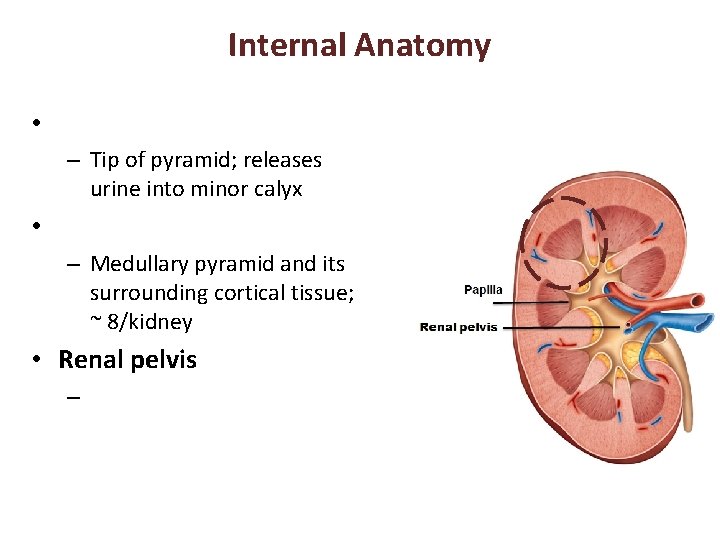 Internal Anatomy

•

– Tip of pyramid; releases urine into minor calyx

•

– Medullary pyramid and its surrounding cortical tissue; ~ 8/kidney

• Renal pelvis

–

Papilla

Renal pelvis